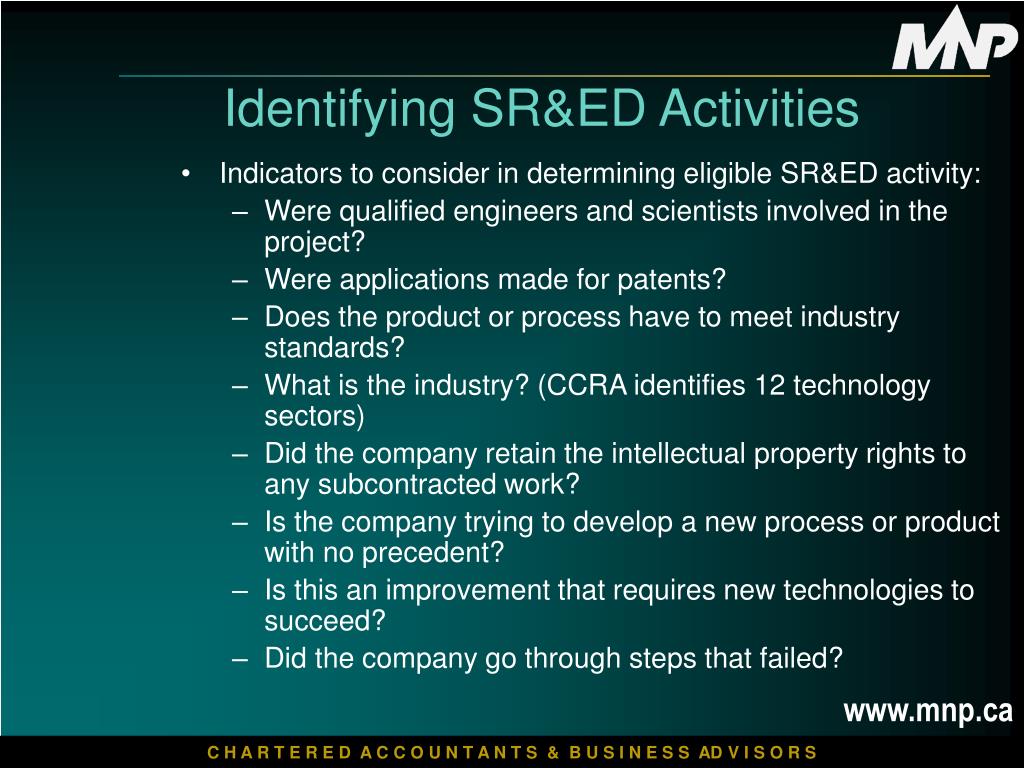 MNP

Identifying SR&ED Activities

• Indicators to consider in determining eligible SR&ED activity:
– Were qualified engineers and scientists involved in the project?
– Were applications made for patents?
– Does the product or process have to meet industry standards?
– What is the industry? (CCRA identifies 12 technology sectors)
– Did the company retain the intellectual property rights to any subcontracted work?
– Is the company trying to develop a new process or product with no precedent?
– Is this an improvement that requires new technologies to succeed?
– Did the company go through steps that failed?

www.mnp.ca

CHARTERED ACCOUNTANTS & BUSINESS ADVISORS